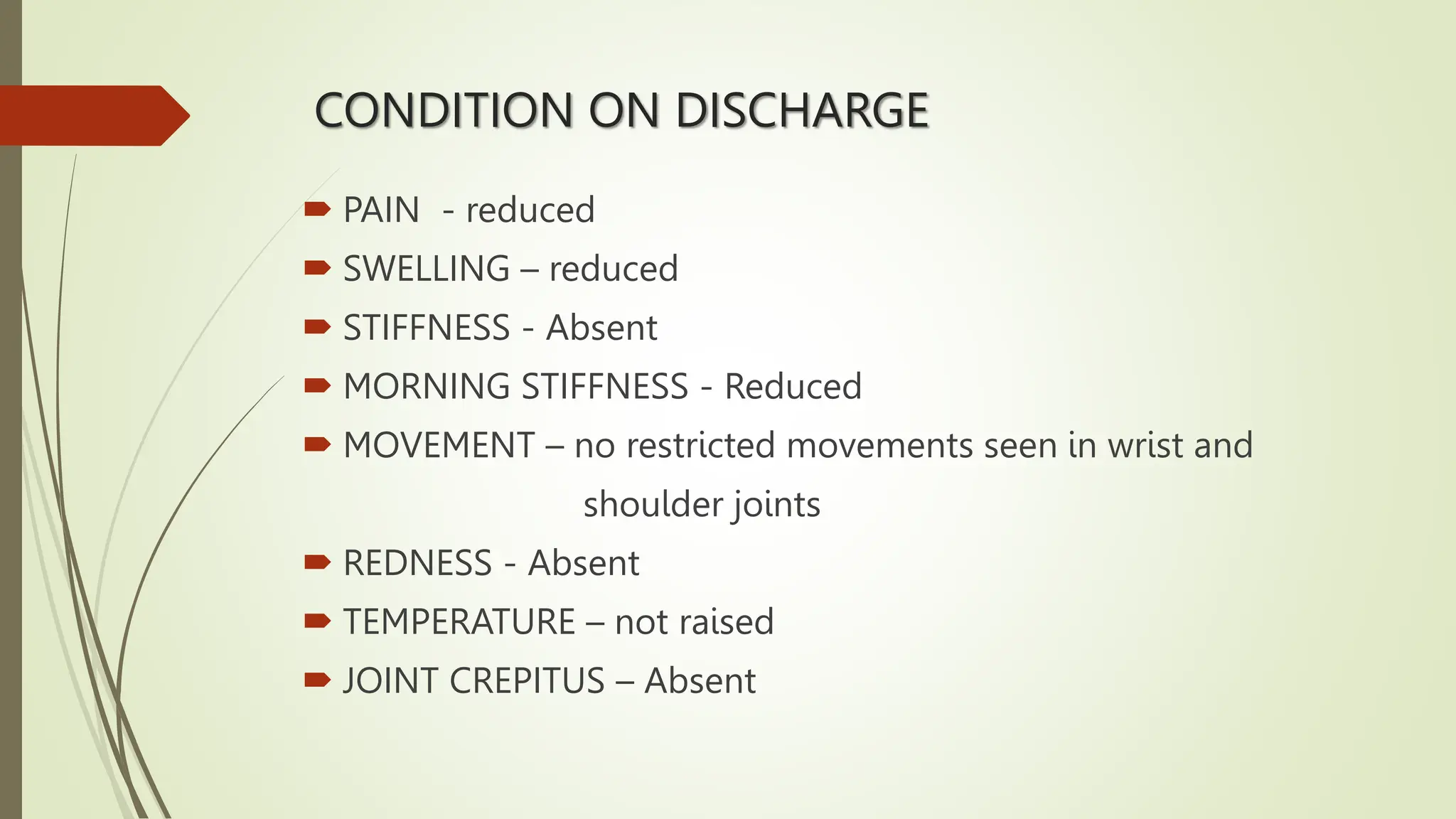 CONDITION ON DISCHARGE

PAIN - reduced

SWELLING – reduced

STIFFNESS - Absent

MORNING STIFFNESS - Reduced

MOVEMENT – no restricted movements seen in wrist and shoulder joints

REDNESS - Absent

TEMPERATURE – not raised

JOINT CREPITUS – Absent